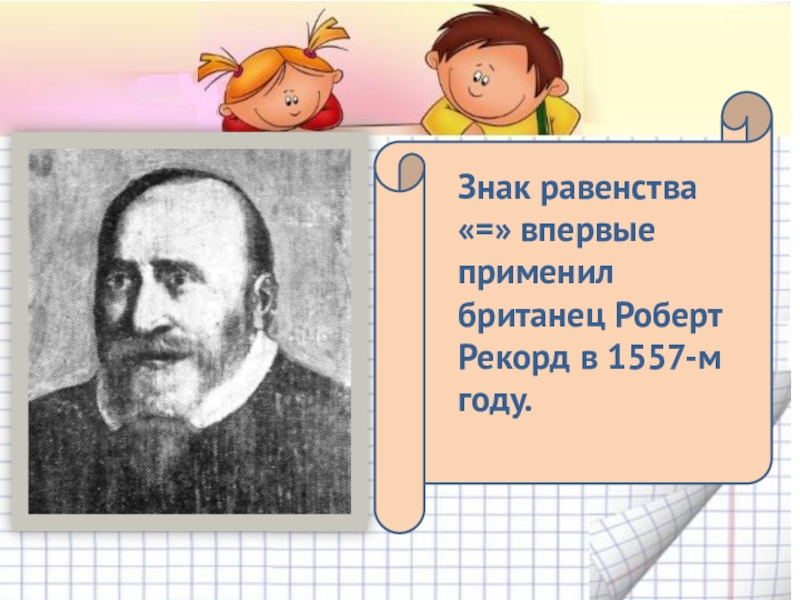 Знак равенства «=» впервые применил британец Роберт Рекорд в 1557-м году.